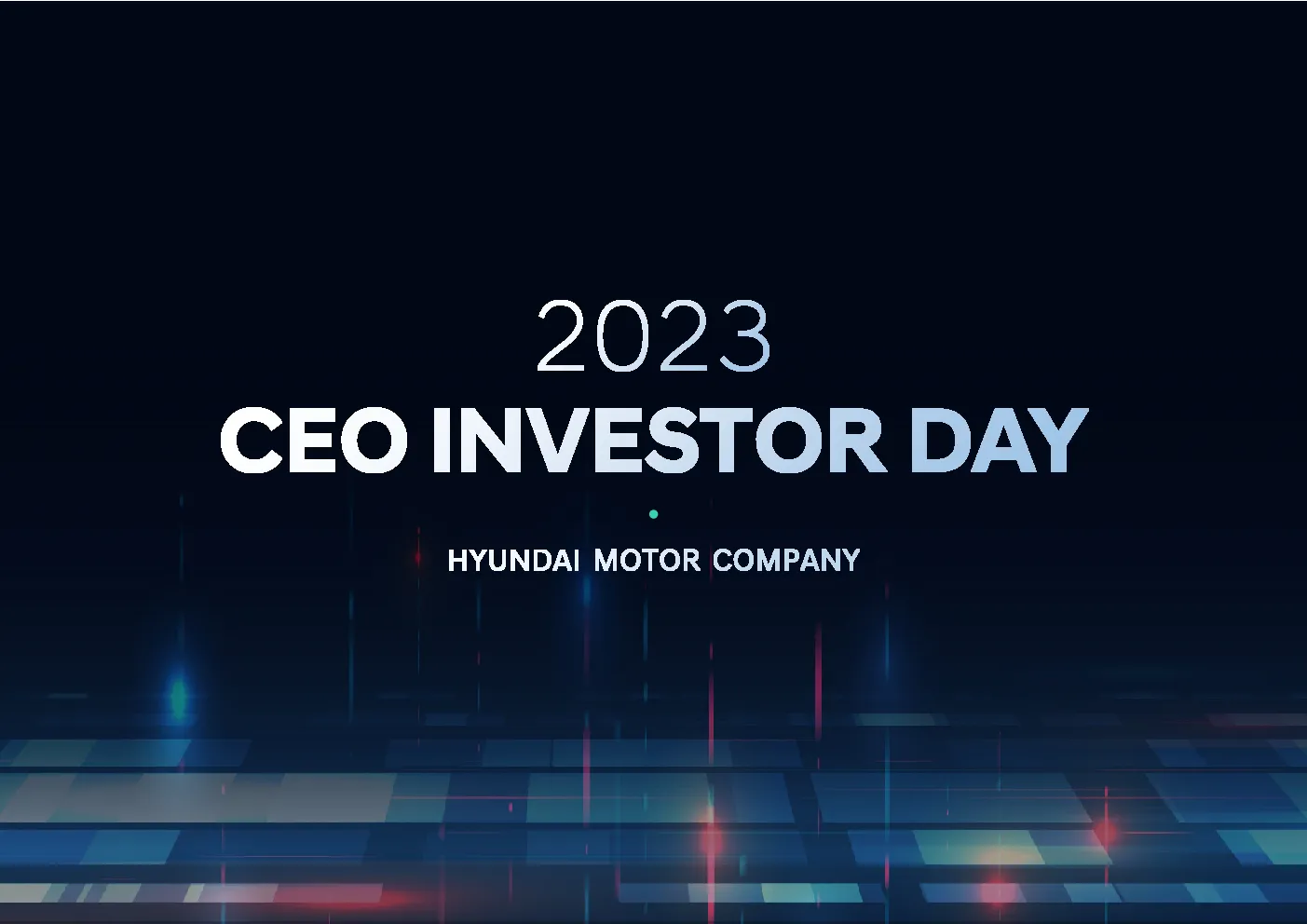 2023
CEO INVESTOR DAY

HYUNDAI MOTOR COMPANY